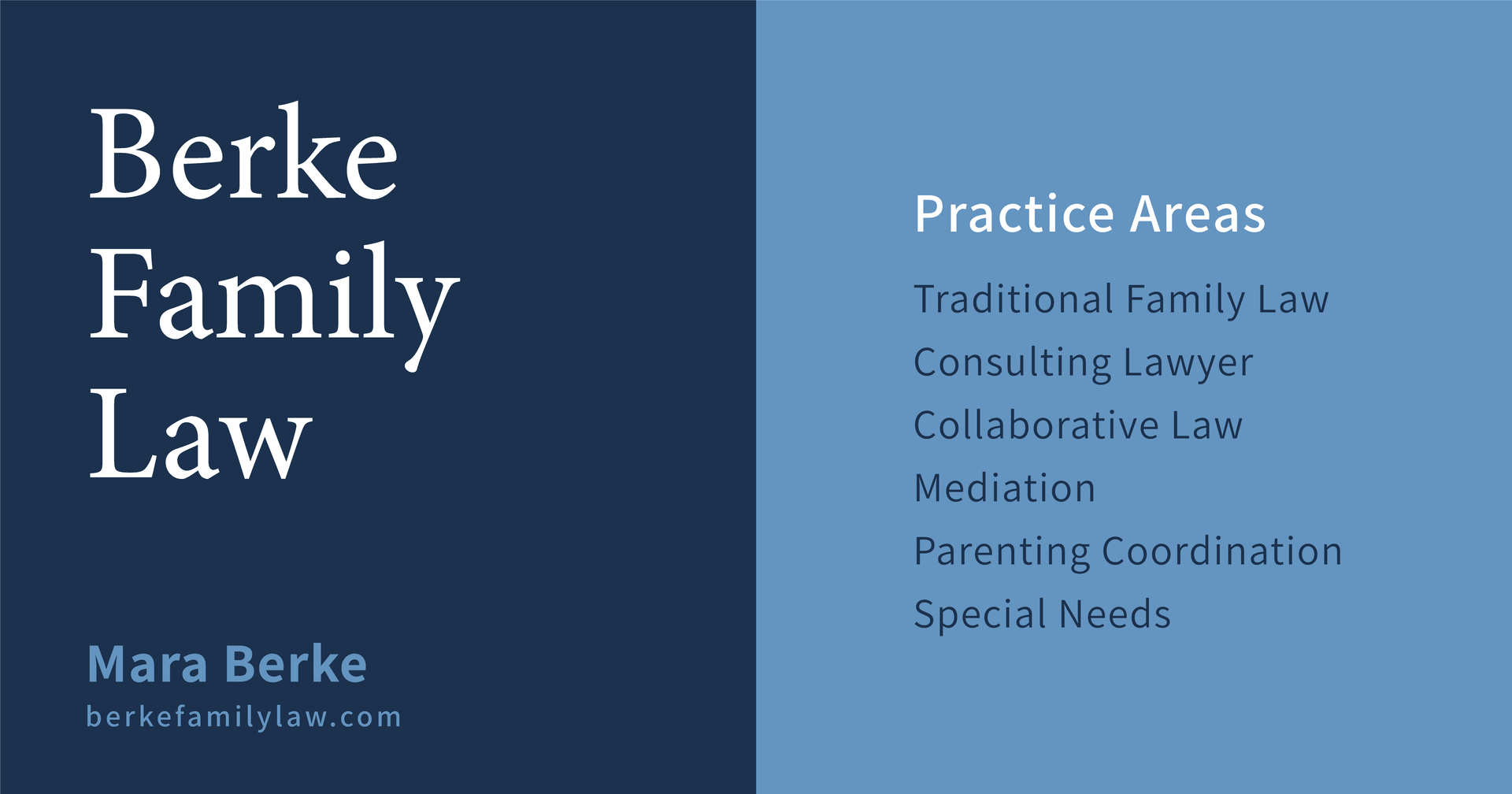 Berke Family Law

Mara Berke
berkefamilylaw.com

Practice Areas

Traditional Family Law
Consulting Lawyer
Collaborative Law
Mediation
Parenting Coordination
Special Needs